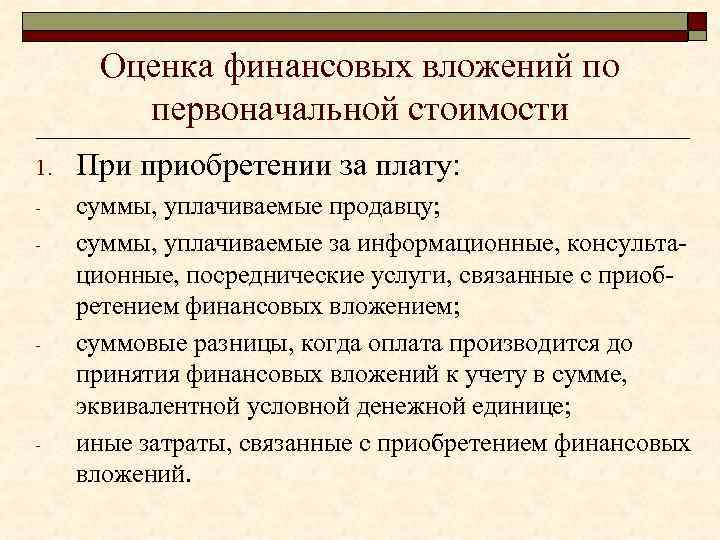 Оценка финансовых вложений по первоначальной стоимости

1. При приобретении за плату:
- суммы, уплачиваемые продавцу;
- суммы, уплачиваемые за информационные, консультационные, посреднические услуги, связанные с приобретением финансовых вложением;
- суммовые разницы, когда оплата производится до принятия финансовых вложений к учету в сумме, эквивалентной условной денежной единице;
- иные затраты, связанные с приобретением финансовых вложений.